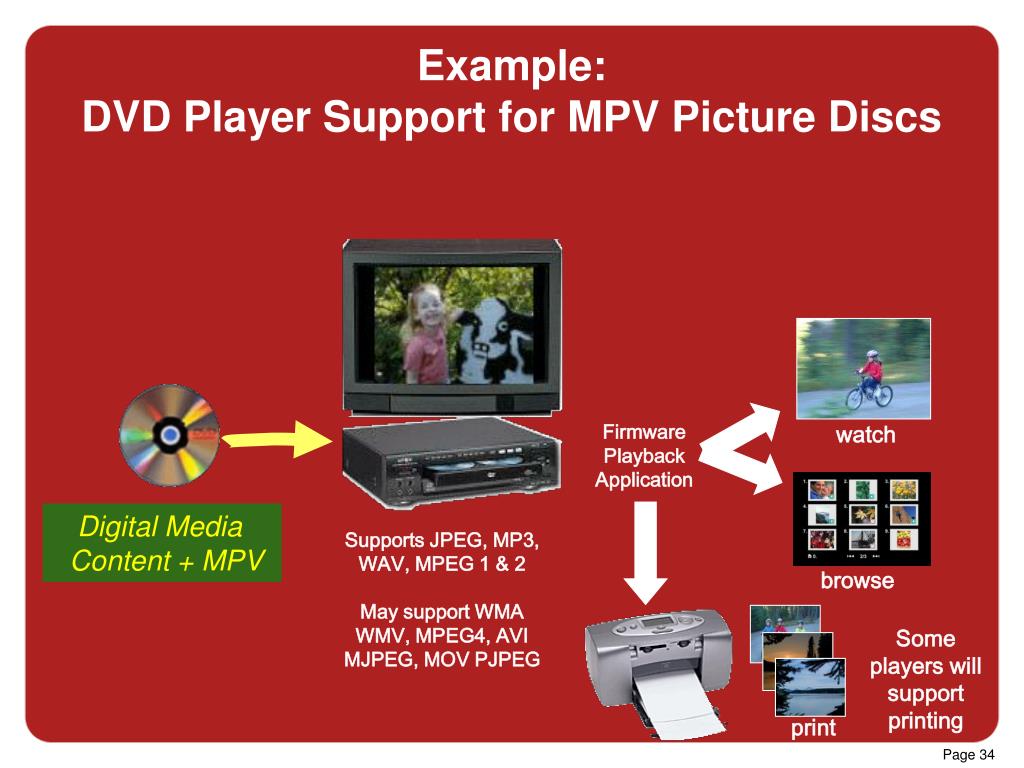 Example:
DVD Player Support for MPV Picture Discs

Digital Media Content + MPV

Supports JPEG, MP3, WAV, MPEG 1 & 2

May support WMA WMV, MPEG4, AVI MJPEG, MOV PJPEG

Firmware Playback Application

watch

browse

print

Some players will support printing

Page 34